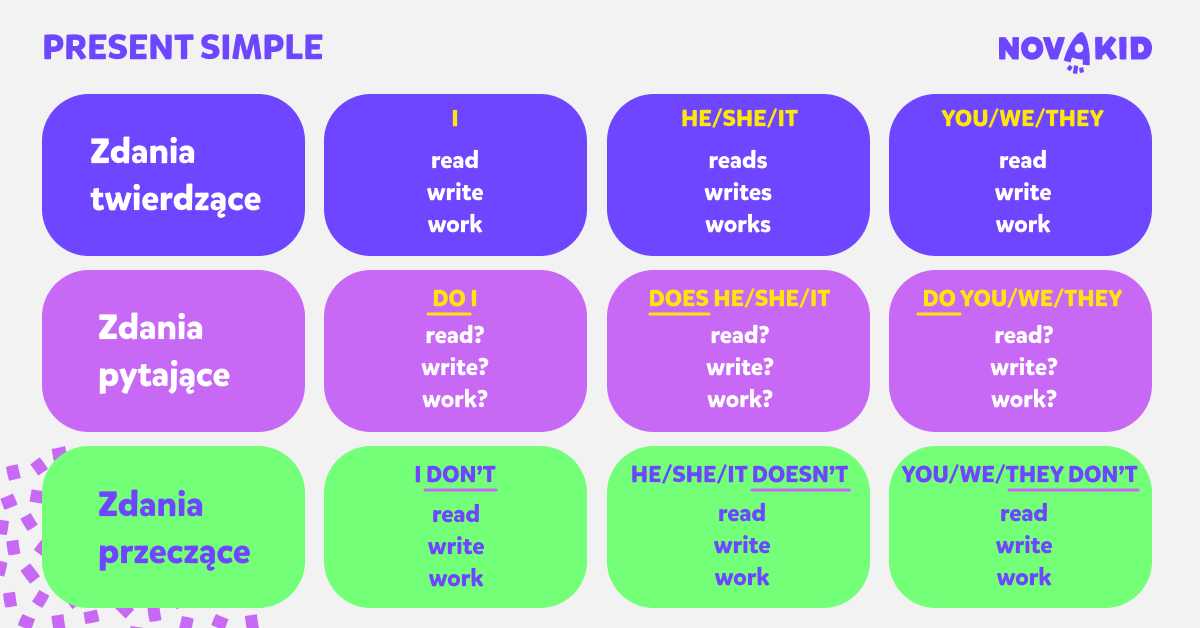 PRESENT SIMPLE

NOVAKID

| Zdania twierdzące | I read write work | HE/SHE/IT reads writes works | YOU/WE/THEY read write work |
|---|---|---|---|
| Zdania pytające | DO I read? write? work? | DOES HE/SHE/IT read? write? work? | DO YOU/WE/THEY read? write? work? |
| Zdania przeczące | I DON'T read write work | HE/SHE/IT DOESN'T read write work | YOU/WE/THEY DON'T read write work |